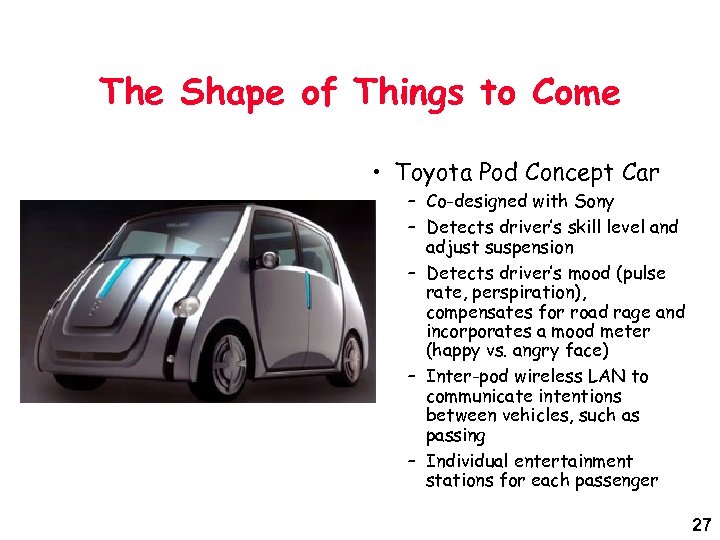 The Shape of Things to Come

• Toyota Pod Concept Car
  – Co-designed with Sony
  – Detects driver's skill level and adjust suspension
  – Detects driver's mood (pulse rate, perspiration), compensates for road rage and incorporates a mood meter (happy vs. angry face)
  – Inter-pod wireless LAN to communicate intentions between vehicles, such as passing
  – Individual entertainment stations for each passenger

27